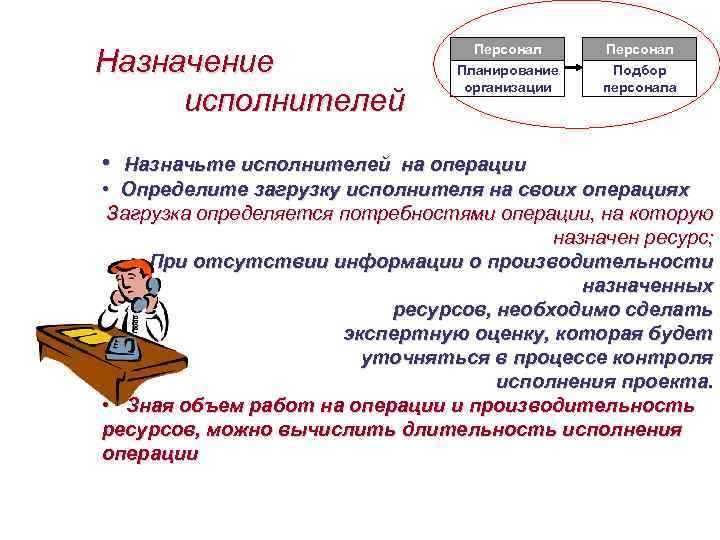 Назначение исполнителей

Персонал
Планирование организации

Персонал
Подбор персонала

• Назначьте исполнителей на операции
• Определите загрузку исполнителя на своих операциях
Загрузка определяется потребностями операции, на которую назначен ресурс;
При отсутствии информации о производительности назначенных ресурсов, необходимо сделать экспертную оценку, которая будет уточняться в процессе контроля исполнения проекта.
• Зная объем работ на операции и производительность ресурсов, можно вычислить длительность исполнения операции